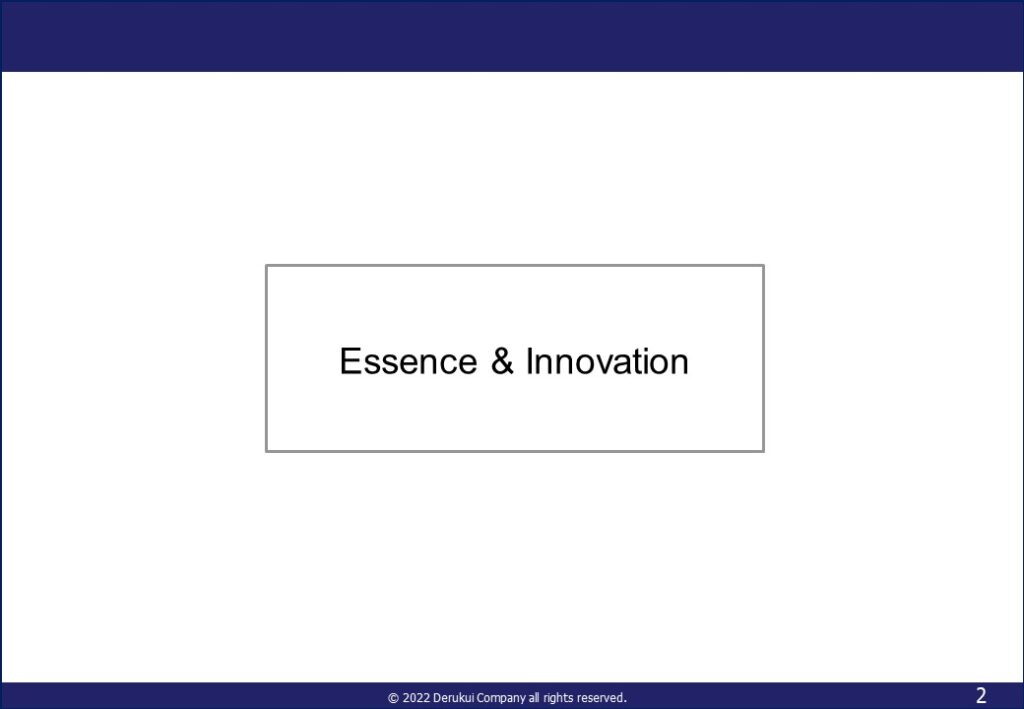 Essence & Innovation

© 2022 Derukui Company all rights reserved.

2